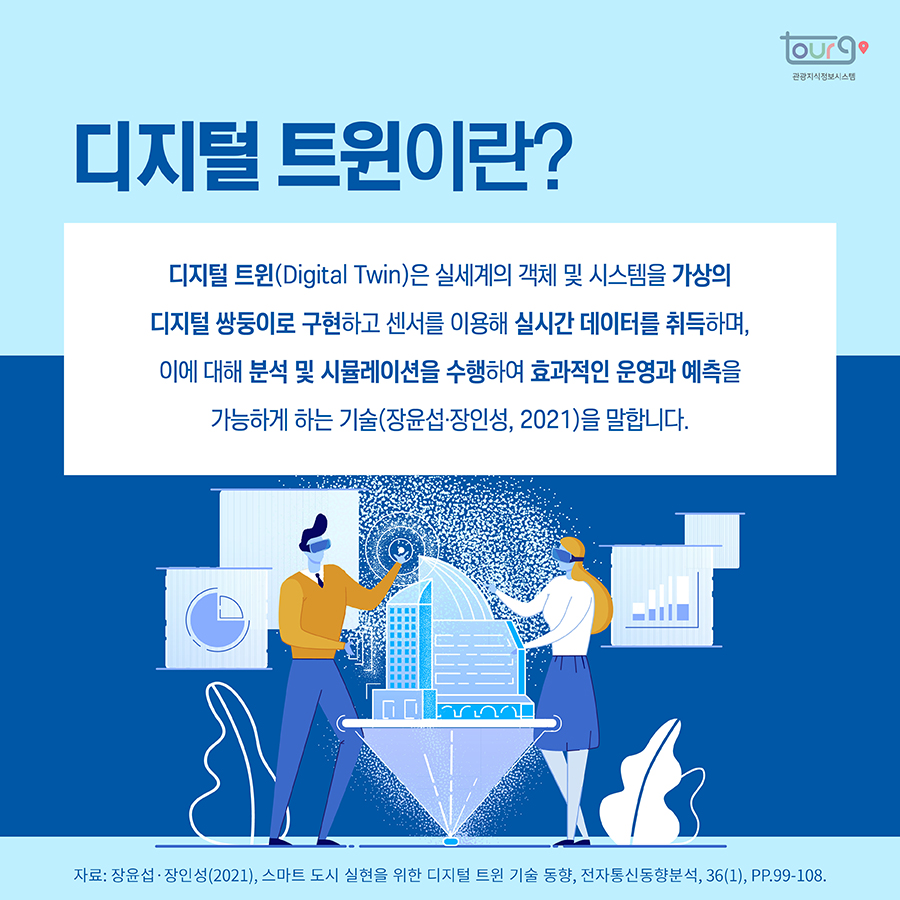 tour9
관광지식정보시스템

디지털 트윈이란?

디지털 트윈(Digital Twin)은 실세계의 객체 및 시스템을 가상의 디지털 쌍둥이로 구현하고 센서를 이용해 실시간 데이터를 취득하며, 이에 대해 분석 및 시뮬레이션을 수행하여 효과적인 운영과 예측을 가능하게 하는 기술(장윤섭·장인성, 2021)을 말합니다.

자료: 장윤섭·장인성(2021), 스마트 도시 실현을 위한 디지털 트윈 기술 동향, 전자통신동향분석, 36(1), PP.99-108.